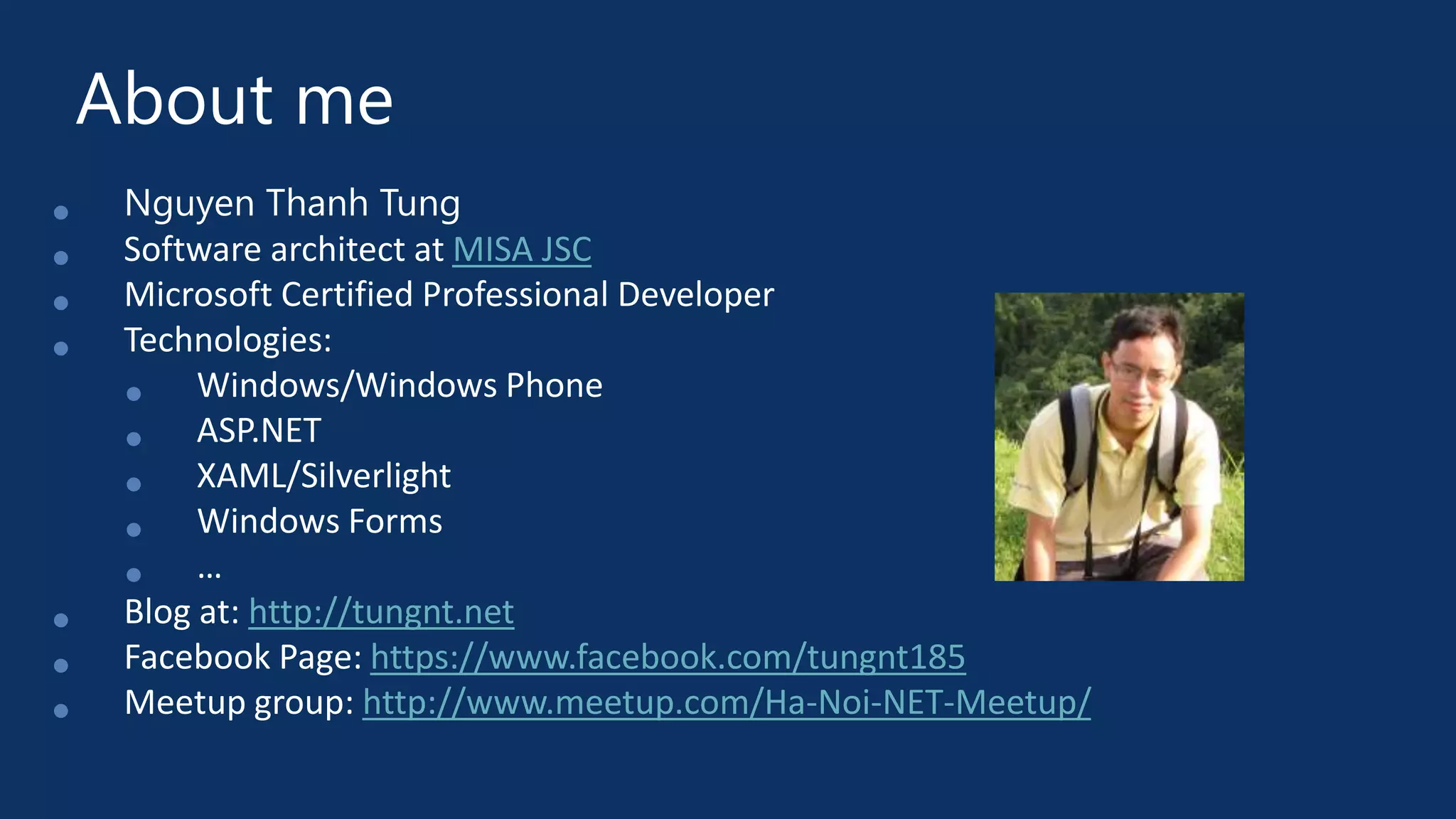 About me

- Nguyen Thanh Tung
- Software architect at MISA JSC
- Microsoft Certified Professional Developer
- Technologies:
  - Windows/Windows Phone
  - ASP.NET
  - XAML/Silverlight
  - Windows Forms
  - …
- Blog at: http://tungnt.net
- Facebook Page: https://www.facebook.com/tungnt185
- Meetup group: http://www.meetup.com/Ha-Noi-NET-Meetup/